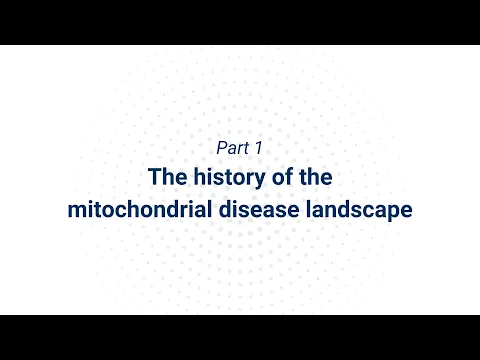 Part 1
The history of the mitochondrial disease landscape